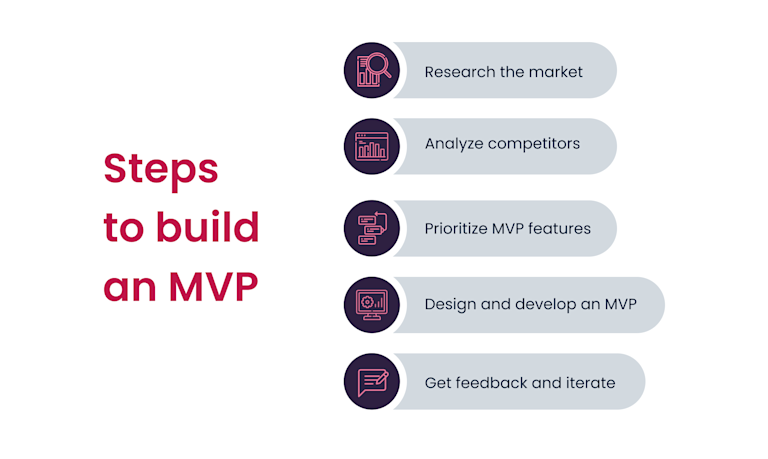 Steps to build an MVP

Research the market

Analyze competitors

Prioritize MVP features

Design and develop an MVP

Get feedback and iterate